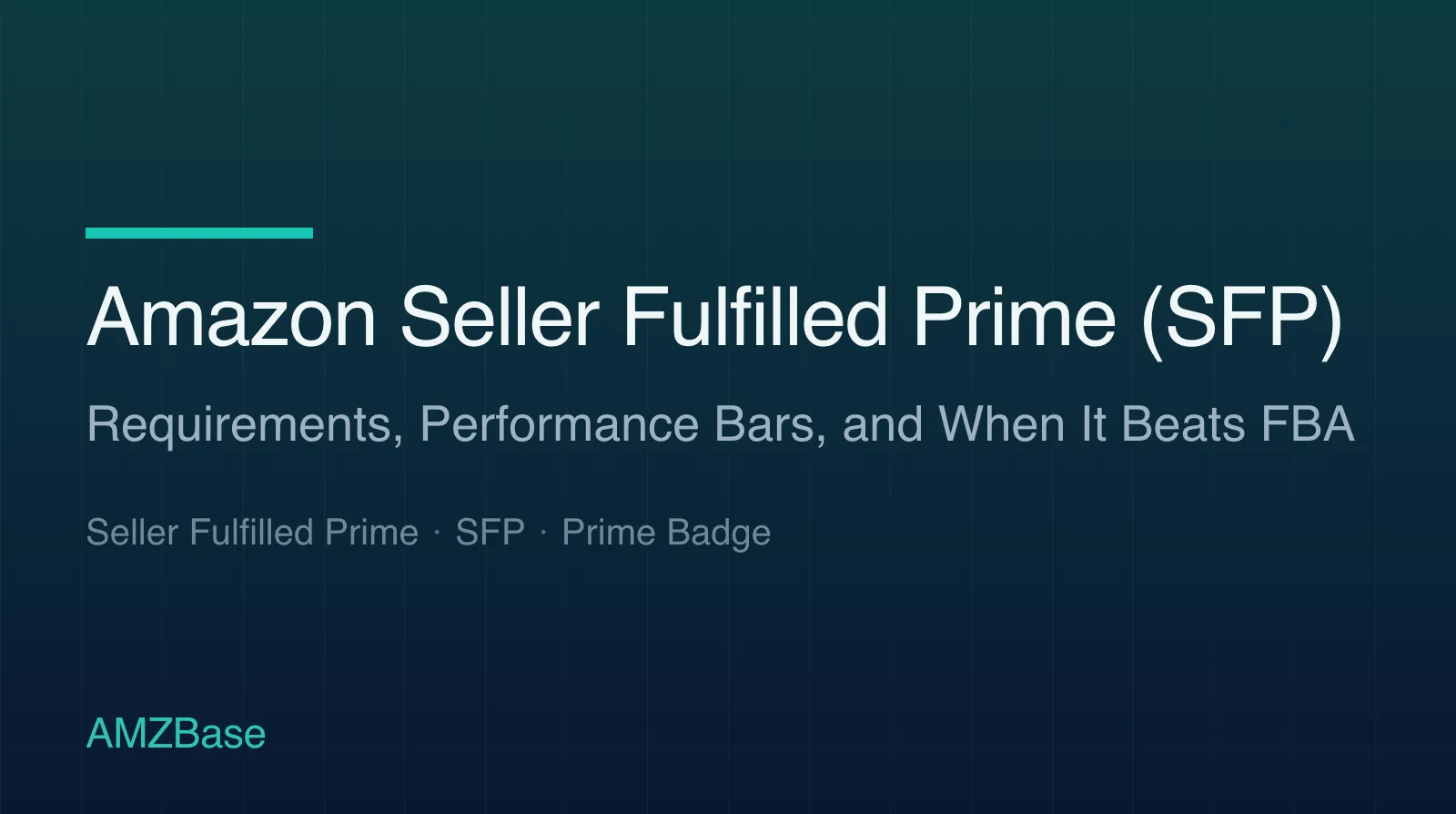 Amazon Seller Fulfilled Prime (SFP)

Requirements, Performance Bars, and When It Beats FBA

Seller Fulfilled Prime · SFP · Prime Badge

AMZBase